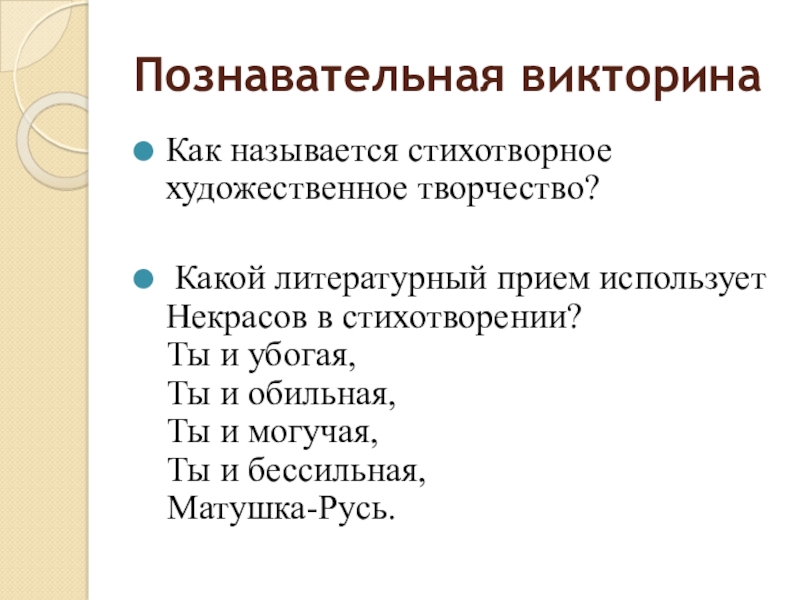 Познавательная викторина

Как называется стихотворное художественное творчество?

Какой литературный прием использует Некрасов в стихотворении?
Ты и убогая,
Ты и обильная,
Ты и могучая,
Ты и бессильная,
Матушка-Русь.